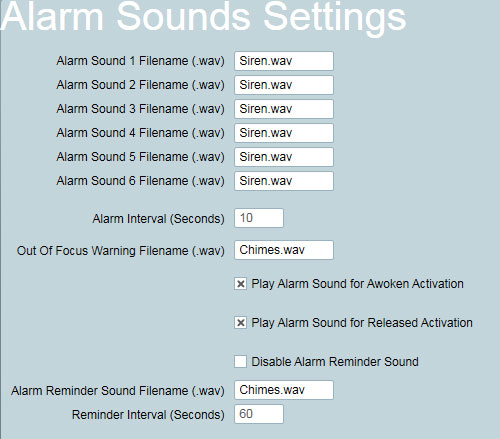 Alarm Sounds Settings

Alarm Sound 1 Filename (.wav) Siren.wav
Alarm Sound 2 Filename (.wav) Siren.wav
Alarm Sound 3 Filename (.wav) Siren.wav
Alarm Sound 4 Filename (.wav) Siren.wav
Alarm Sound 5 Filename (.wav) Siren.wav
Alarm Sound 6 Filename (.wav) Siren.wav

Alarm Interval (Seconds) 10

Out Of Focus Warning Filename (.wav) Chimes.wav

Play Alarm Sound for Awoken Activation

Play Alarm Sound for Released Activation

Disable Alarm Reminder Sound

Alarm Reminder Sound Filename (.wav) Chimes.wav
Reminder Interval (Seconds) 60